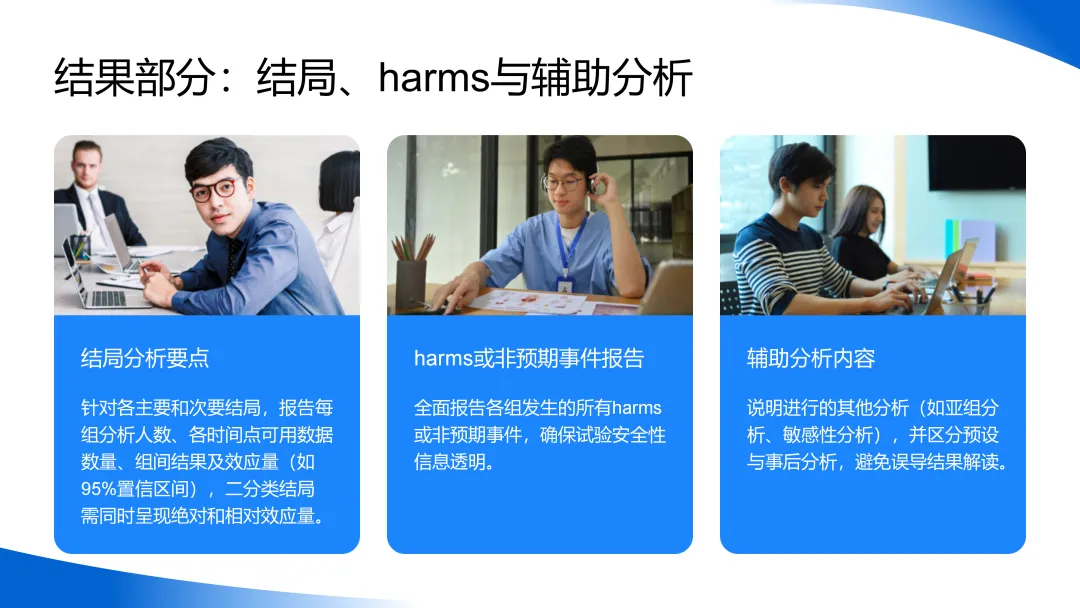 结果部分：结局、harms与辅助分析

结局分析要点

针对各主要和次要结局，报告每组分析人数、各时间点可用数据数量、组间结果及效应量（如95%置信区间），二分类结局需同时呈现绝对和相对效应量。

harms或非预期事件报告

全面报告各组发生的所有harms或非预期事件，确保试验安全性信息透明。

辅助分析内容

说明进行的其他分析（如亚组分析、敏感性分析），并区分预设与事后分析，避免误导结果解读。